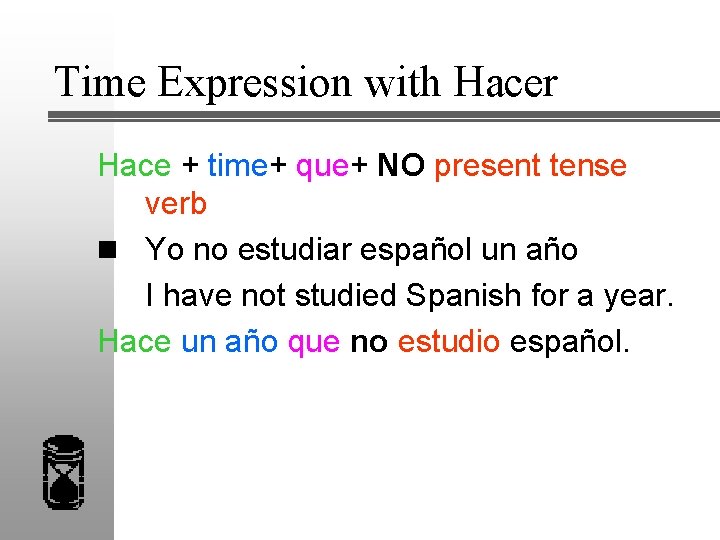 Time Expression with Hacer

Hace + time+ que+ NO present tense verb

■ Yo no estudiar español un año

I have not studied Spanish for a year.

Hace un año que no estudio español.